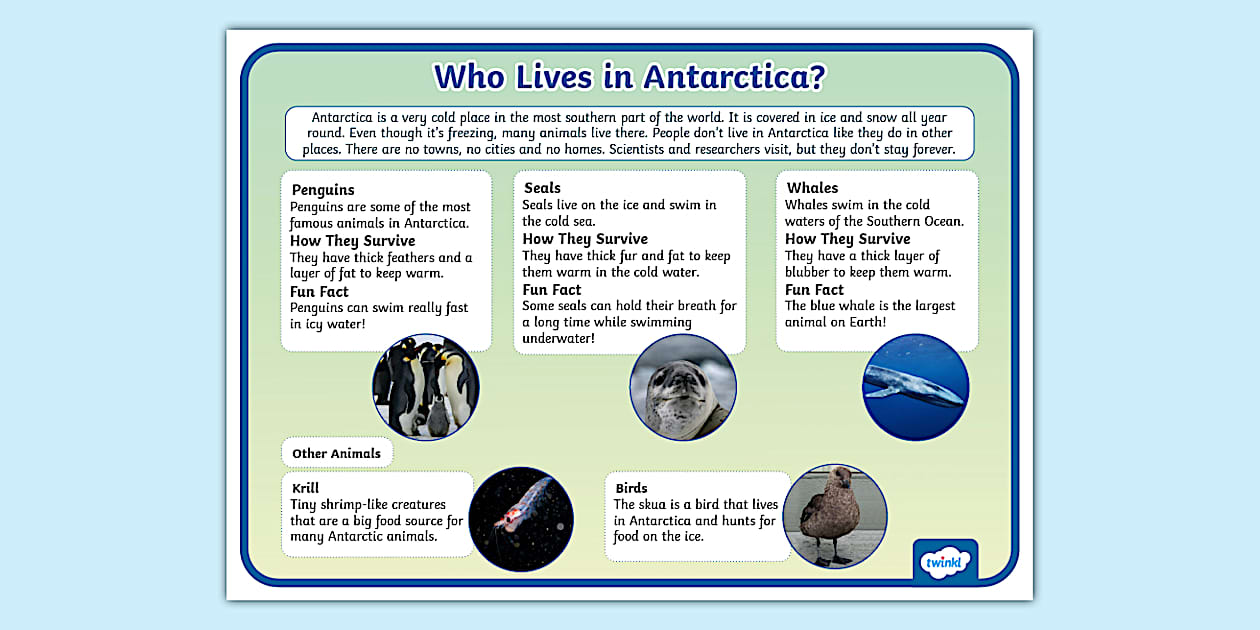 Who Lives in Antarctica?

Antarctica is a very cold place in the most southern part of the world. It is covered in ice and snow all year round. Even though it's freezing, many animals live there. People don't live in Antarctica like they do in other places. There are no towns, no cities and no homes. Scientists and researchers visit, but they don't stay forever.

Penguins
Penguins are some of the most famous animals in Antarctica.
How They Survive
They have thick feathers and a layer of fat to keep warm.
Fun Fact
Penguins can swim really fast in icy water!

Seals
Seals live on the ice and swim in the cold sea.
How They Survive
They have thick fur and fat to keep them warm in the cold water.
Fun Fact
Some seals can hold their breath for a long time while swimming underwater!

Whales
Whales swim in the cold waters of the Southern Ocean.
How They Survive
They have a thick layer of blubber to keep them warm.
Fun Fact
The blue whale is the largest animal on Earth!

Other Animals

Krill
Tiny shrimp-like creatures that are a big food source for many Antarctic animals.

Birds
The skua is a bird that lives in Antarctica and hunts for food on the ice.

twinkl